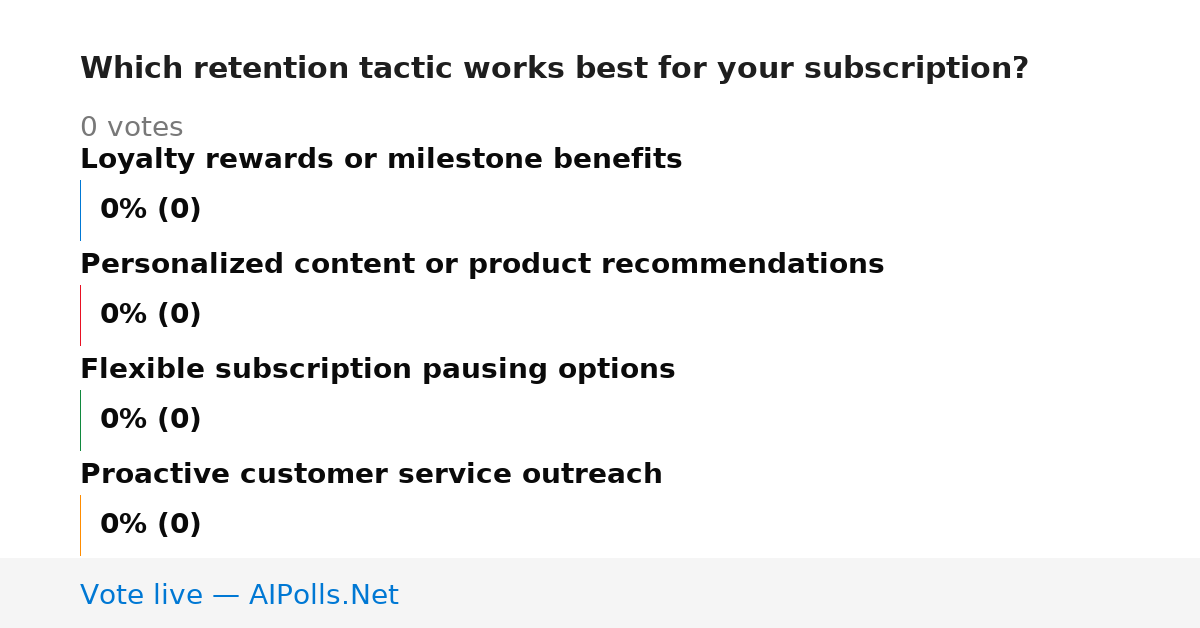 Which retention tactic works best for your subscription?

0 votes

Loyalty rewards or milestone benefits

0% (0)

Personalized content or product recommendations

0% (0)

Flexible subscription pausing options

0% (0)

Proactive customer service outreach

0% (0)

Vote live — AIPolls.Net